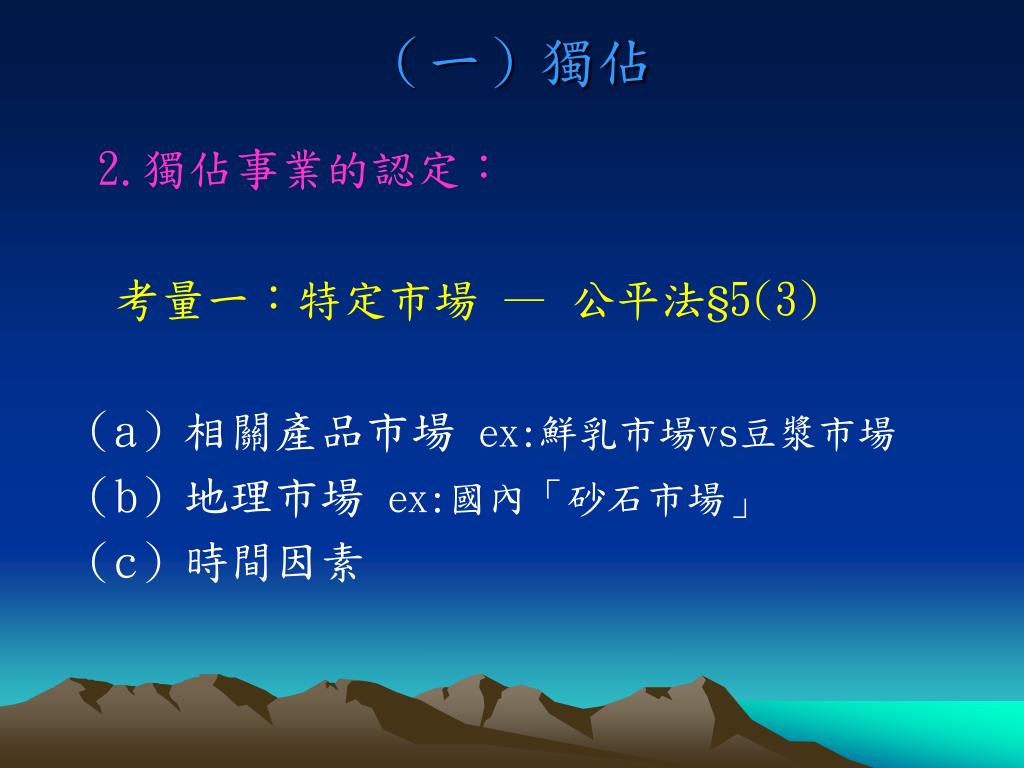 （一）獨佔

2.獨佔事業的認定：

考量一：特定市場 — 公平法§5(3)

（a）相關產品市場 ex:鮮乳市場vs豆漿市場
（b）地理市場 ex:國內「砂石市場」
（c）時間因素